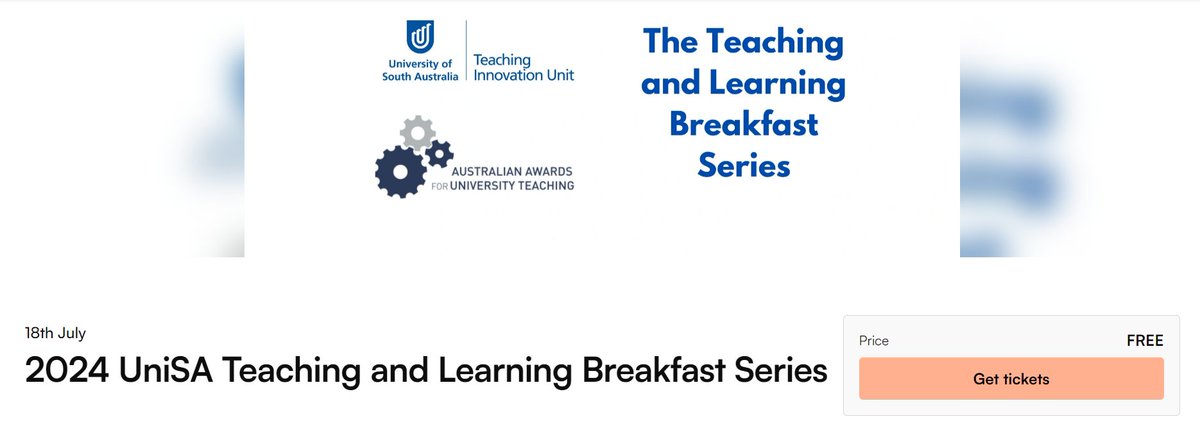 University of South Australia

Teaching Innovation Unit

AUSTRALIAN AWARDS FOR UNIVERSITY TEACHING

The Teaching and Learning Breakfast Series

18th July

2024 UniSA Teaching and Learning Breakfast Series

Price

FREE

Get tickets